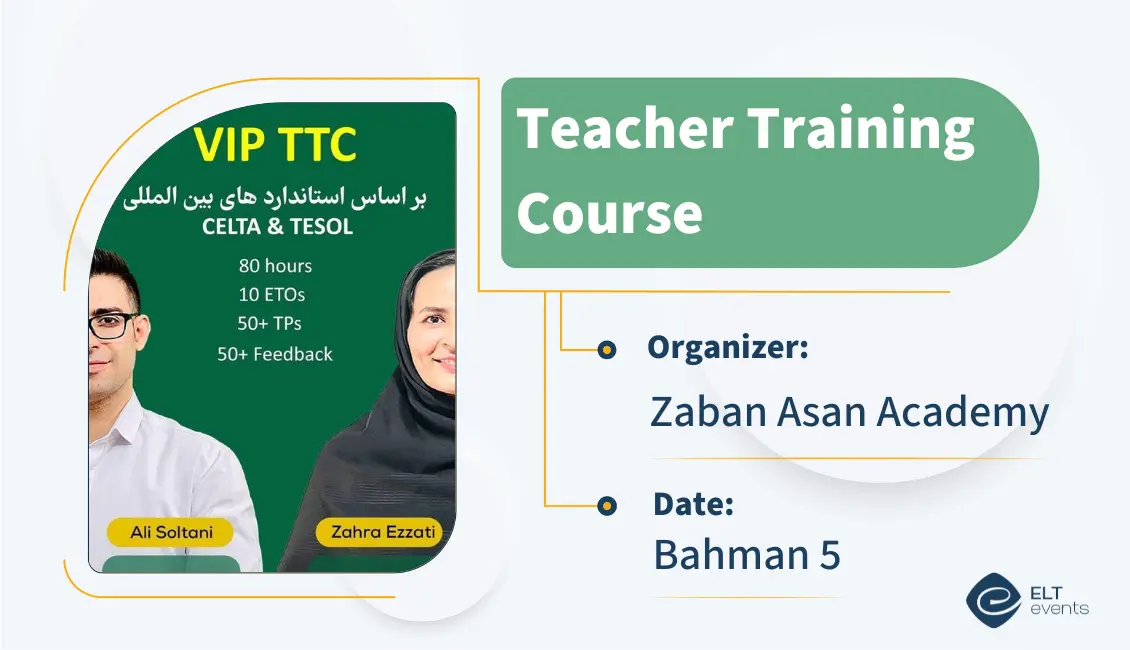 VIP TTC

بر اساس استاندارد های بین المللی
CELTA & TESOL

80 hours
10 ETOs
50+ TPs
50+ Feedback

Ali Soltani

Zahra Ezzati

Teacher Training Course

Organizer:
Zaban Asan Academy

Date:
Bahman 5

ELT events